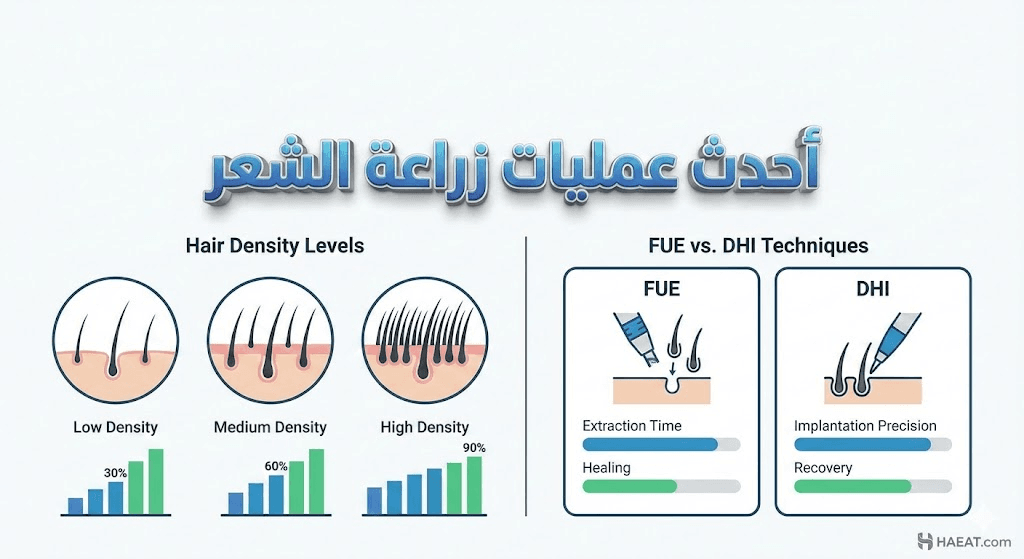 أحدث عمليات زراعة الشعر

Hair Density Levels

Low Density

30%

Medium Density

60%

High Density

90%

FUE vs. DHI Techniques

FUE

Extraction Time

Healing

DHI

Implantation Precision

Recovery

HAEAT.com